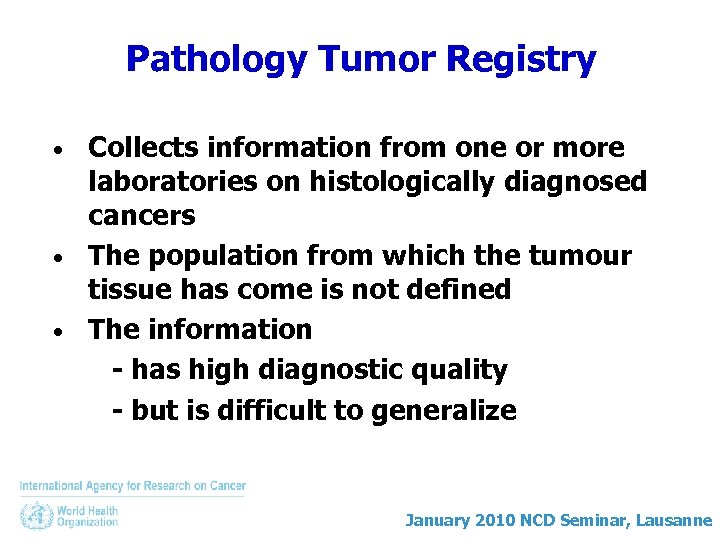 Pathology Tumor Registry

• Collects information from one or more laboratories on histologically diagnosed cancers
• The population from which the tumour tissue has come is not defined
• The information
- has high diagnostic quality
- but is difficult to generalize

International Agency for Research on Cancer
World Health Organization

January 2010 NCD Seminar, Lausanne